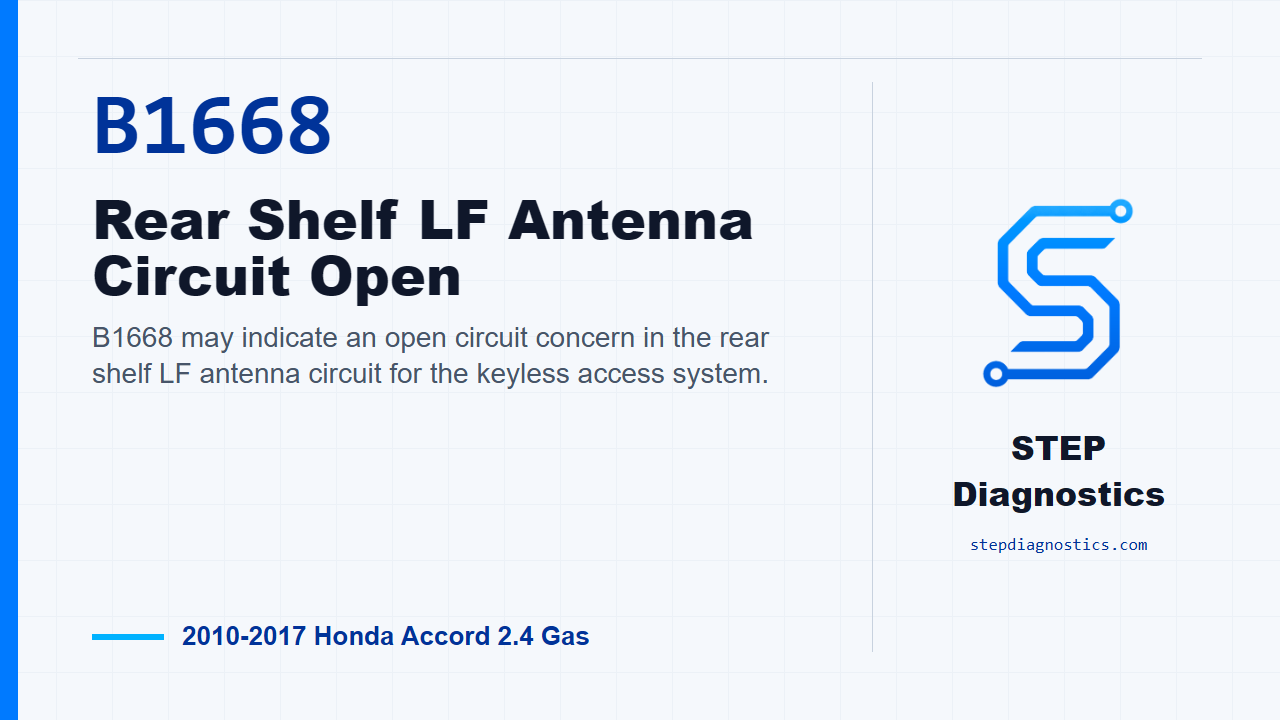 B1668

Rear Shelf LF Antenna Circuit Open

B1668 may indicate an open circuit concern in the rear shelf LF antenna circuit for the keyless access system.

2010-2017 Honda Accord 2.4 Gas

STEP Diagnostics

stepdiagnostics.com